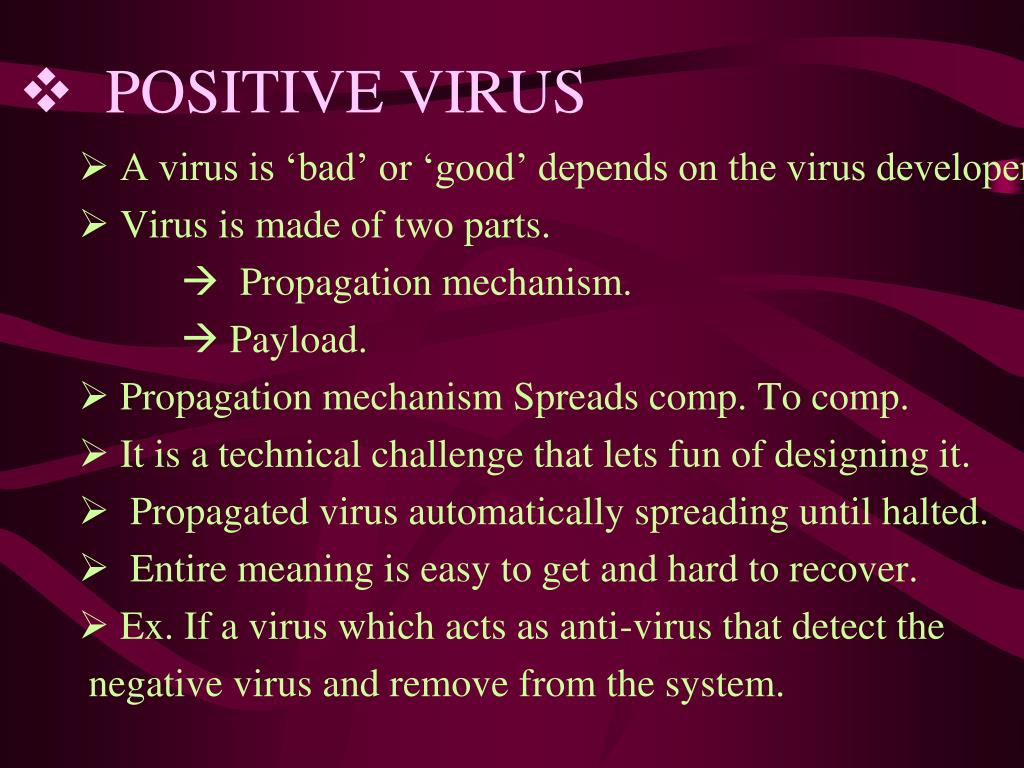 ❖ POSITIVE VIRUS

➢ A virus is ‘bad’ or ‘good’ depends on the virus developer

➢ Virus is made of two parts.

→ Propagation mechanism.

→ Payload.

➢ Propagation mechanism Spreads comp. To comp.

➢ It is a technical challenge that lets fun of designing it.

➢ Propagated virus automatically spreading until halted.

➢ Entire meaning is easy to get and hard to recover.

➢ Ex. If a virus which acts as anti-virus that detect the negative virus and remove from the system.